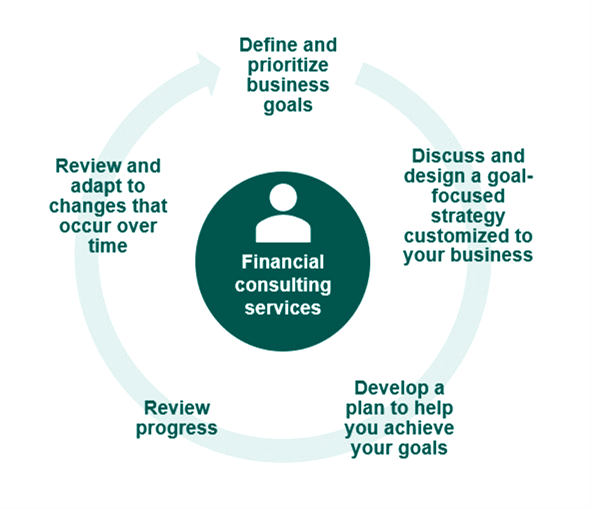 Define and prioritize business goals

Discuss and design a goal-focused strategy customized to your business

Develop a plan to help you achieve your goals

Review progress

Review and adapt to changes that occur over time

Financial consulting services